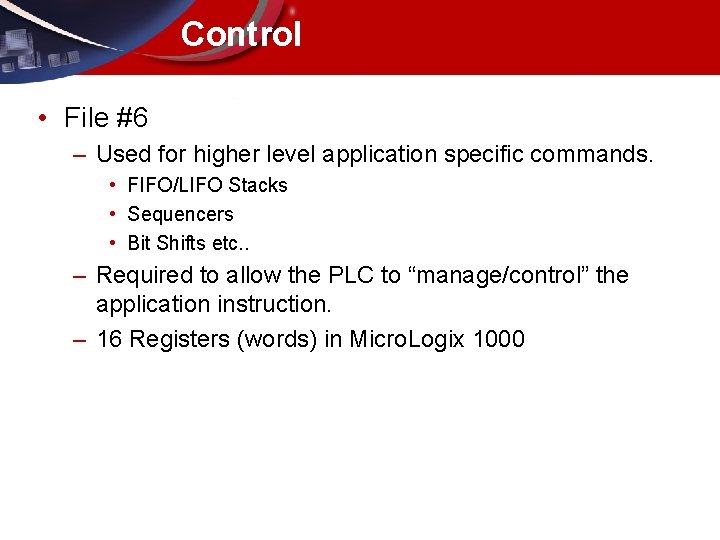 Control

• File #6
 – Used for higher level application specific commands.
  • FIFO/LIFO Stacks
  • Sequencers
  • Bit Shifts etc..
 – Required to allow the PLC to “manage/control” the application instruction.
 – 16 Registers (words) in MicroLogix 1000